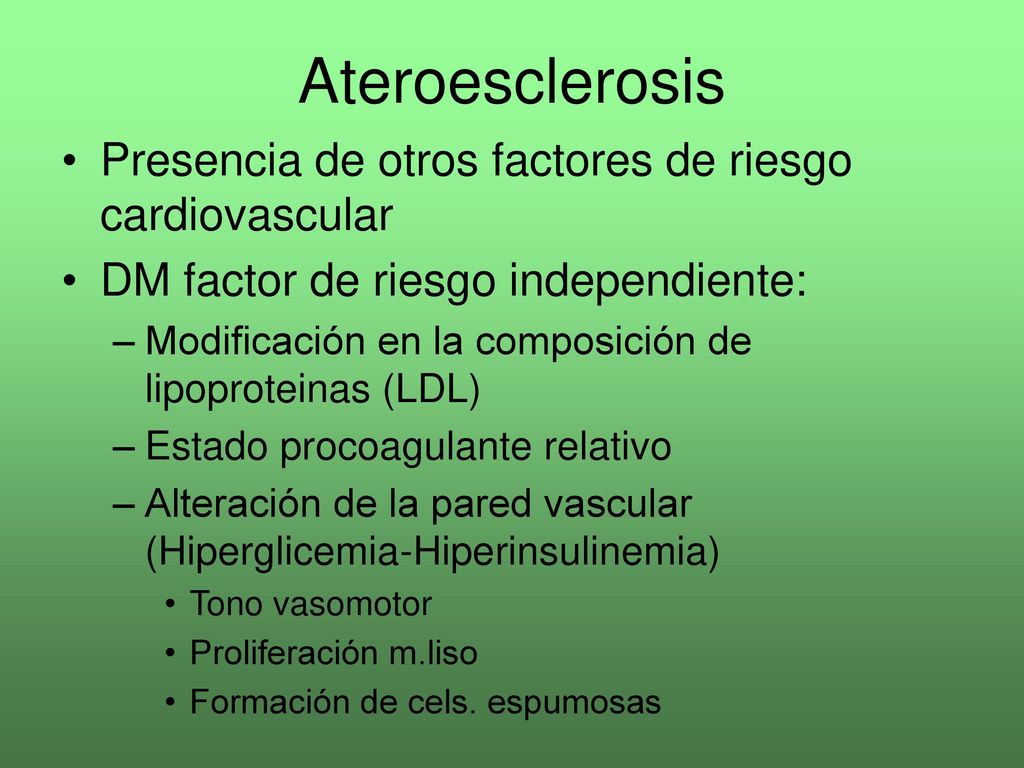 Ateroesclerosis

• Presencia de otros factores de riesgo cardiovascular
• DM factor de riesgo independiente:
– Modificación en la composición de lipoproteinas (LDL)
– Estado procoagulante relativo
– Alteración de la pared vascular (Hiperglicemia-Hiperinsulinemia)
• Tono vasomotor
• Proliferación m.liso
• Formación de cels. espumosas